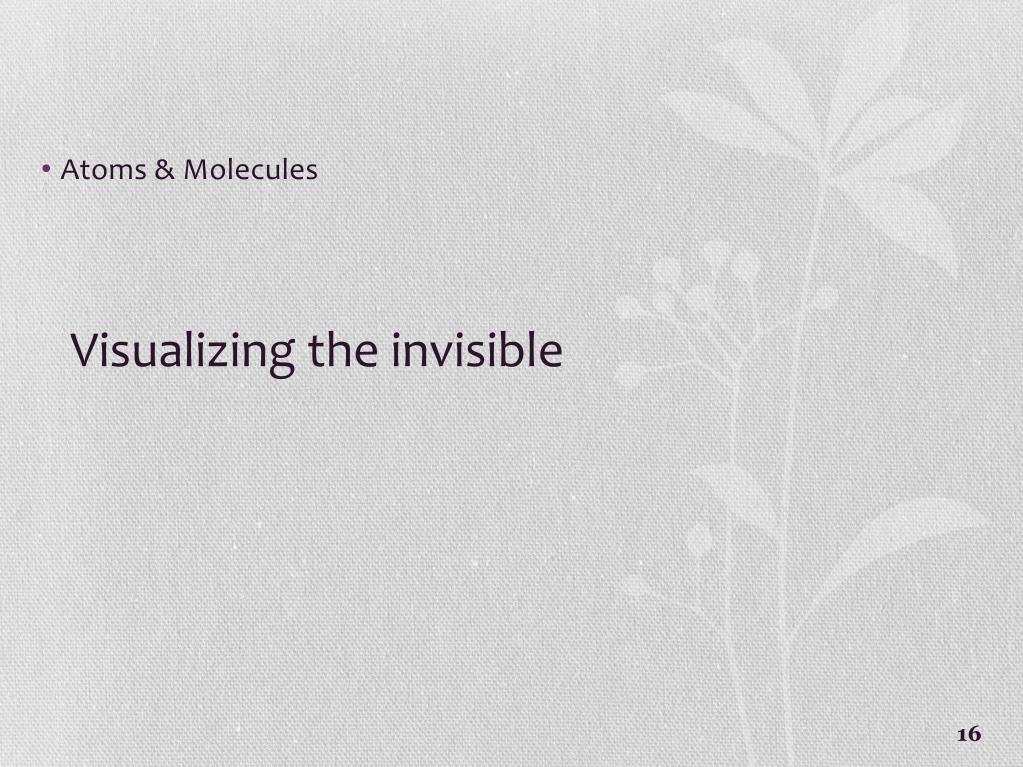 • Atoms & Molecules

Visualizing the invisible

16